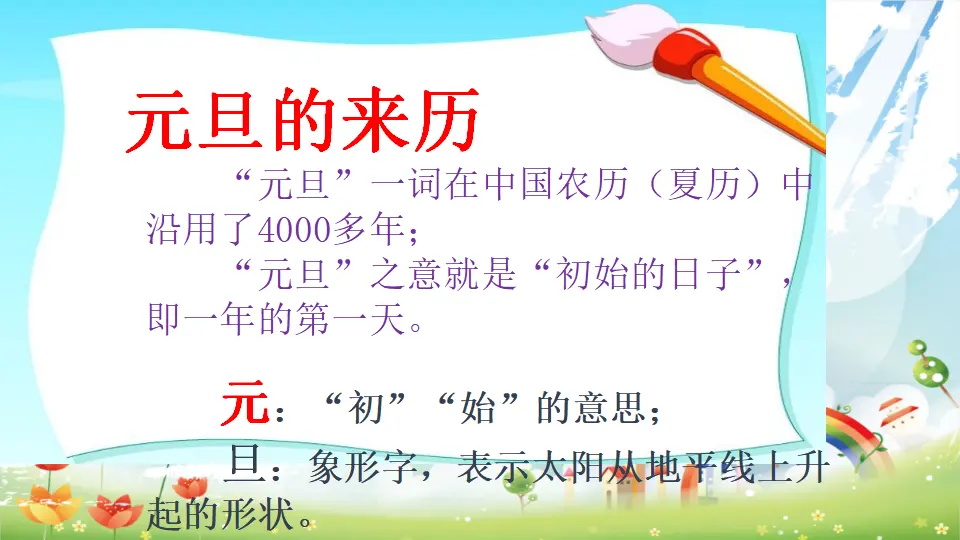 元旦的来历

“元旦”一词在中国农历（夏历）中沿用了4000多年；

“元旦”之意就是“初始的日子”，即一年的第一天。

元：“初”“始”的意思；

旦：象形字，表示太阳从地平线上升起的形状。